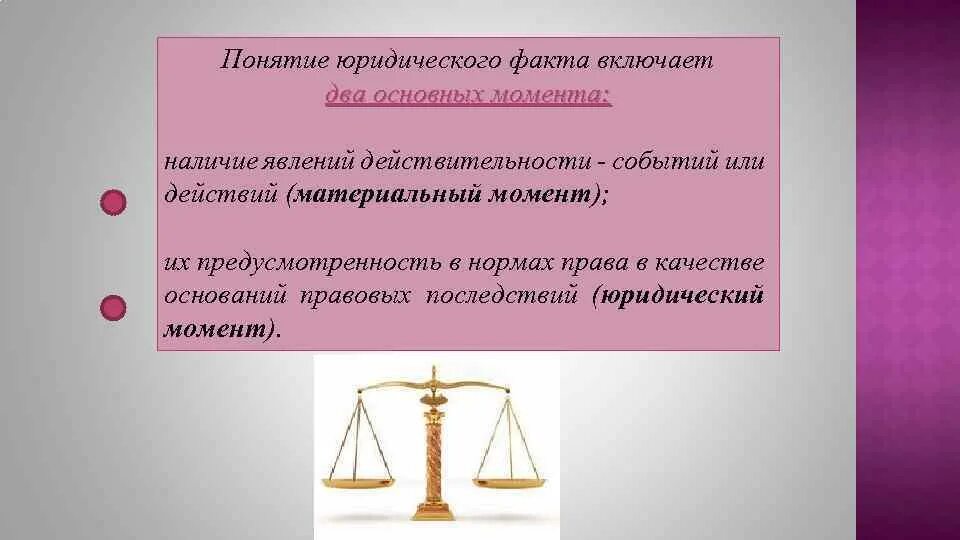 Понятие юридического факта включает
два основных момента:

наличие явлений действительности - событий или действий (материальный момент);

их предусмотренность в нормах права в качестве оснований правовых последствий (юридический момент).